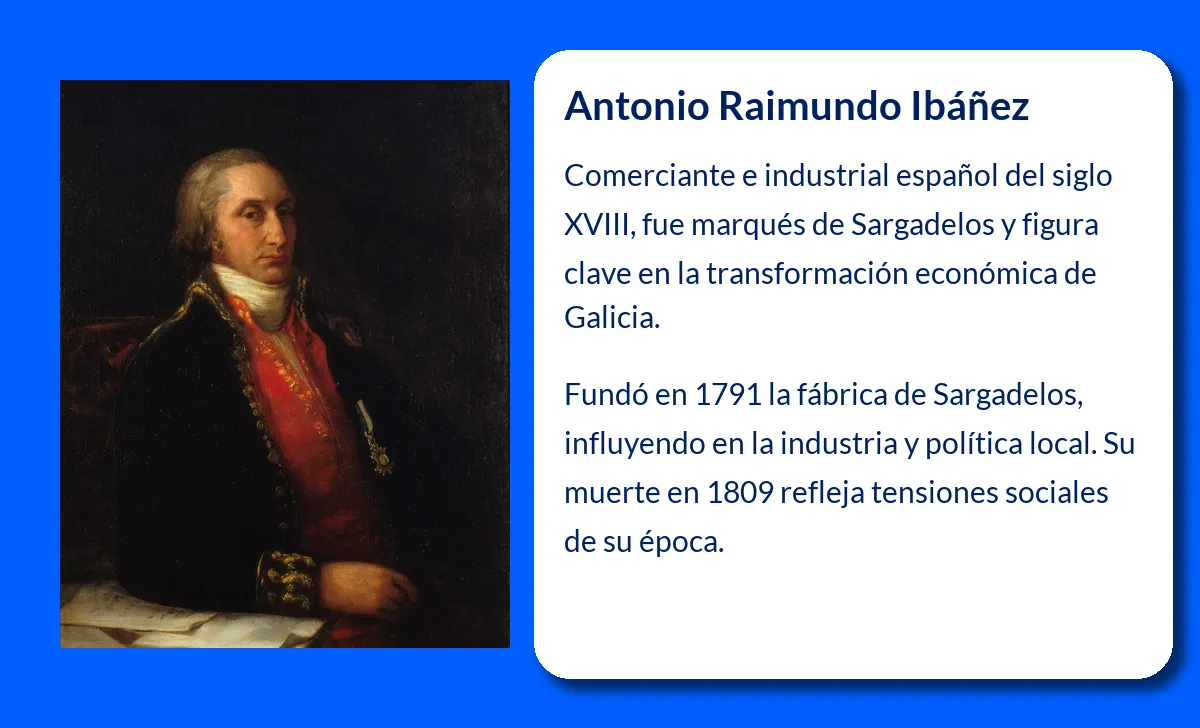 Antonio Raimundo Ibáñez

Comerciante e industrial español del siglo XVIII, fue marqués de Sargadelos y figura clave en la transformación económica de Galicia.

Fundó en 1791 la fábrica de Sargadelos, influyendo en la industria y política local. Su muerte en 1809 refleja tensiones sociales de su época.